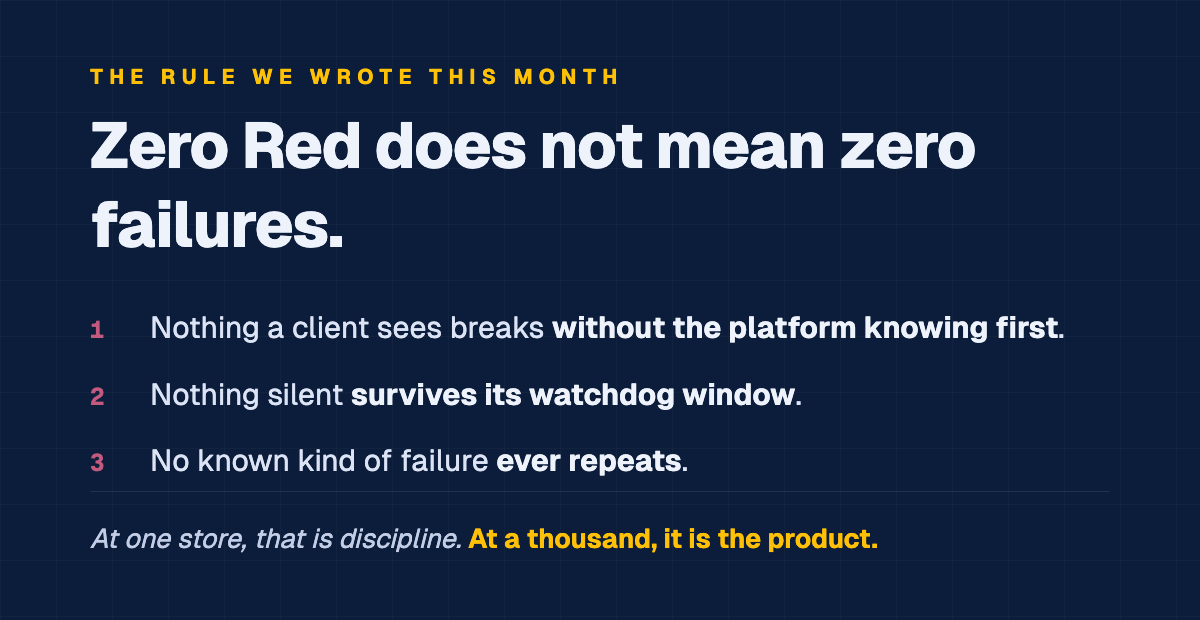 THE RULE WE WROTE THIS MONTH

Zero Red does not mean zero failures.

1 Nothing a client sees breaks without the platform knowing first.

2 Nothing silent survives its watchdog window.

3 No known kind of failure ever repeats.

At one store, that is discipline. At a thousand, it is the product.